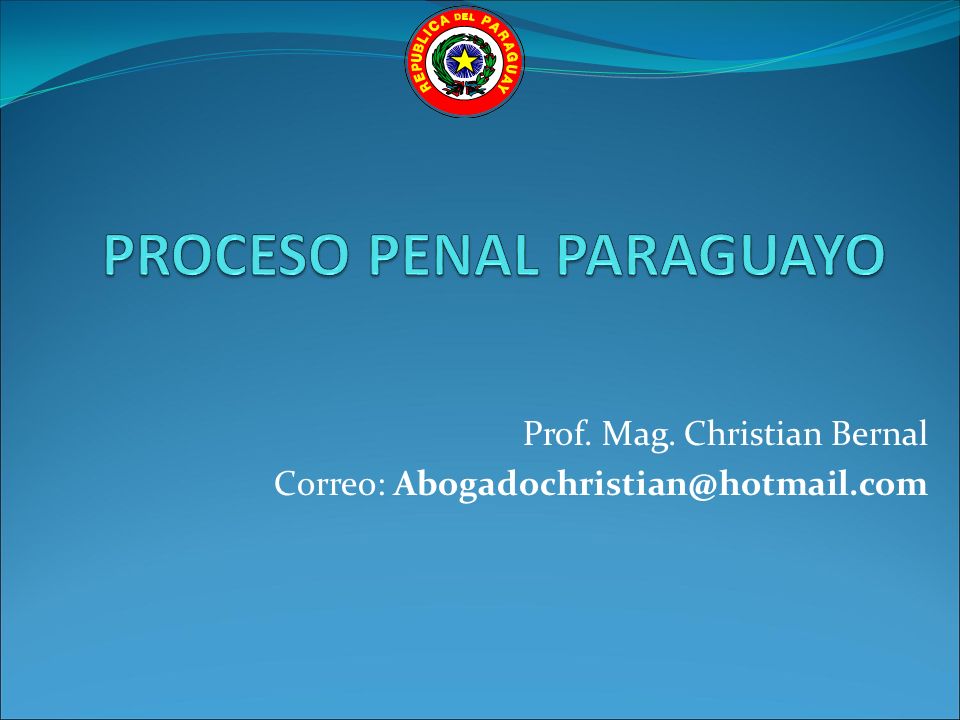 REPUBLICA DEL PARAGUAY

PROCESO PENAL PARAGUAYO

Prof. Mag. Christian Bernal
Correo: Abogadochristian@hotmail.com